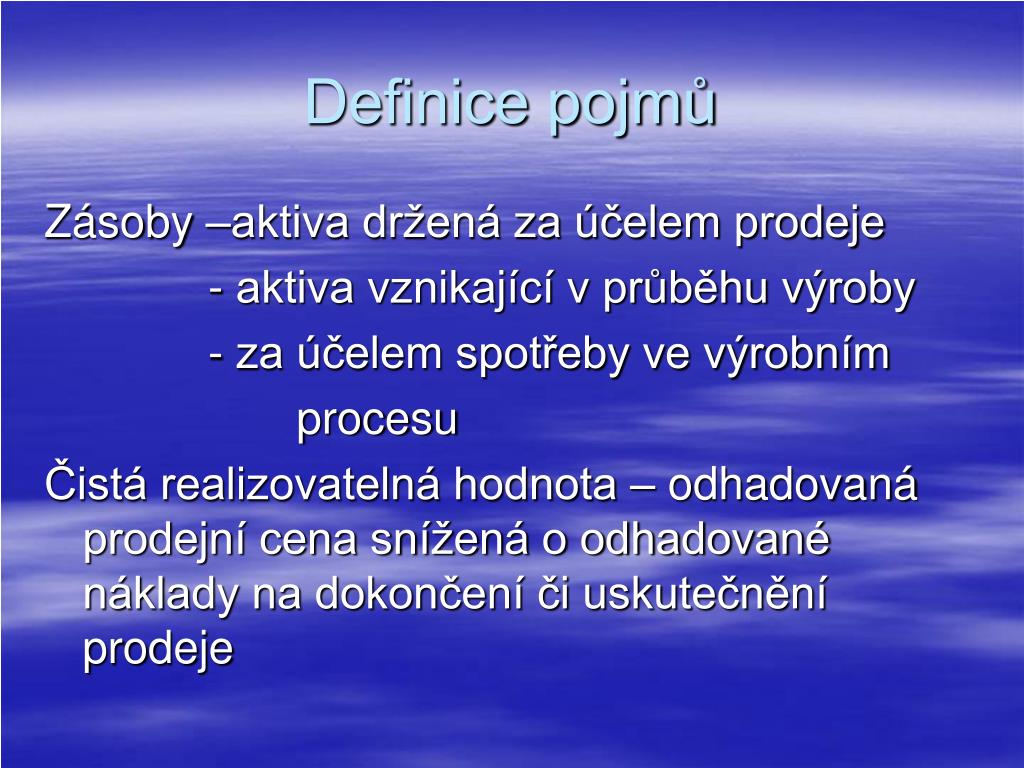 Definice pojmů

Zásoby –aktiva držená za účelem prodeje
- aktiva vznikající v průběhu výroby
- za účelem spotřeby ve výrobním procesu

Čistá realizovatelná hodnota – odhadovaná prodejní cena snížená o odhadované náklady na dokončení či uskutečnění prodeje